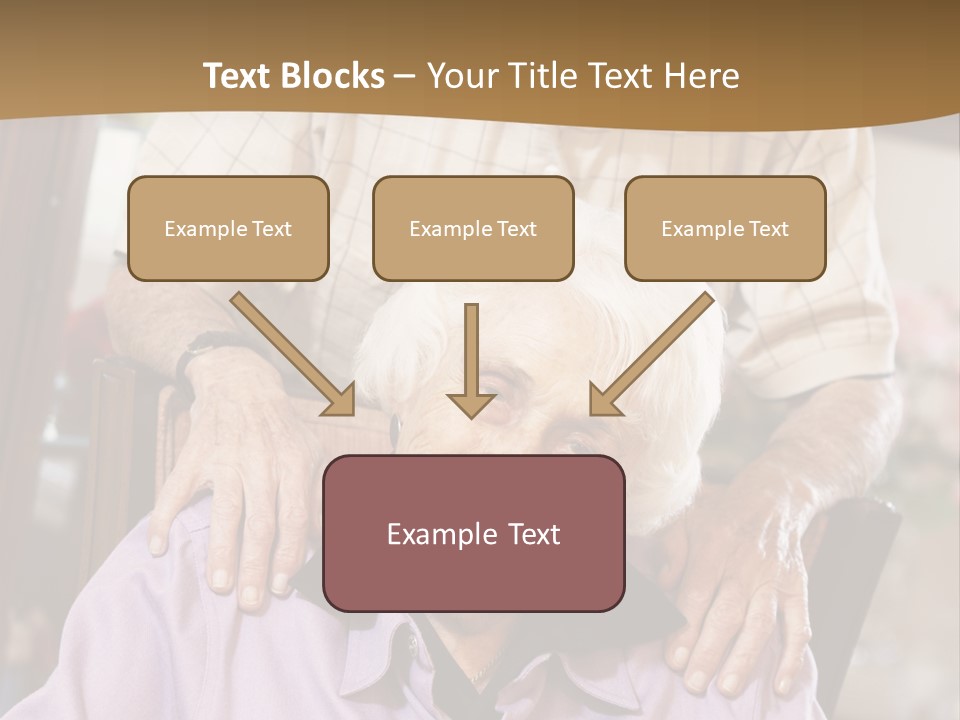 Text Blocks – Your Title Text Here

Example Text

Example Text

Example Text

Example Text